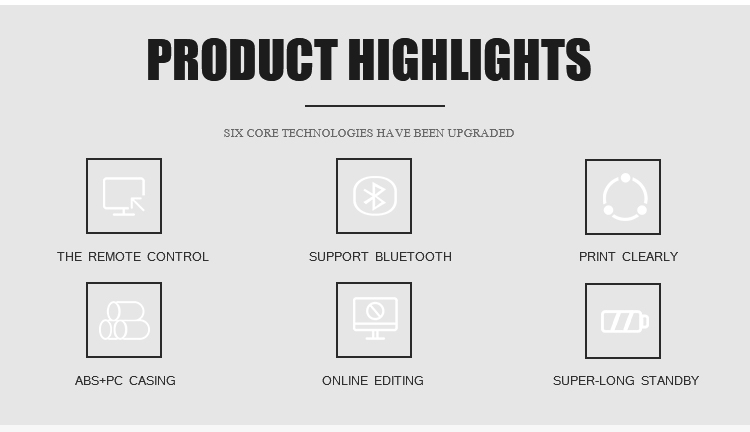 PRODUCT HIGHLIGHTS

SIX CORE TECHNOLOGIES HAVE BEEN UPGRADED

THE REMOTE CONTROL

SUPPORT BLUETOOTH

PRINT CLEARLY

ABS+PC CASING

ONLINE EDITING

SUPER-LONG STANDBY